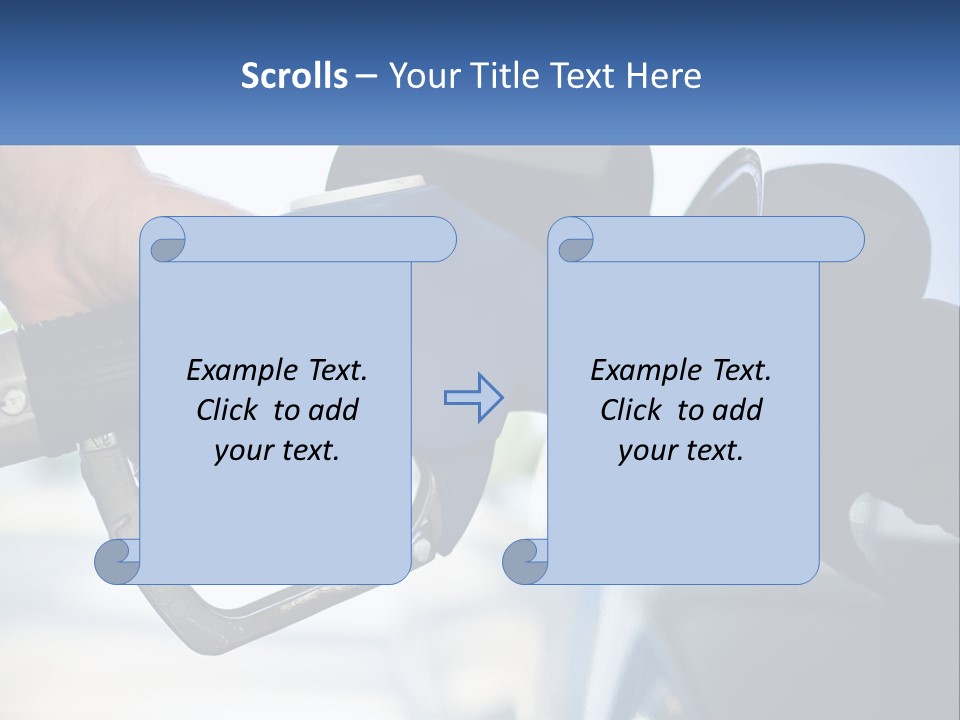 Scrolls – Your Title Text Here

Example Text. Click to add your text.

Example Text. Click to add your text.